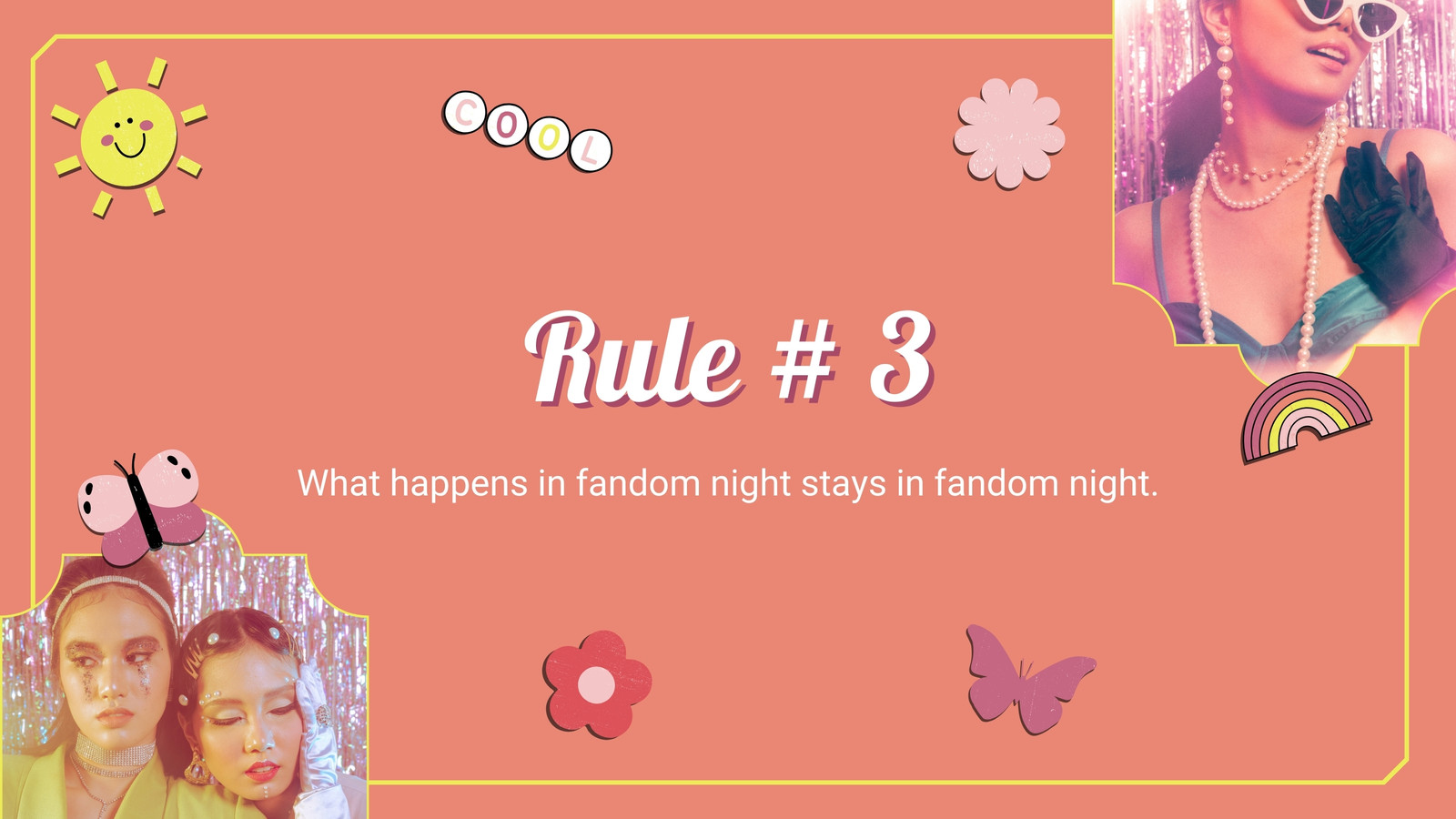 COOL

Rule # 3

What happens in fandom night stays in fandom night.